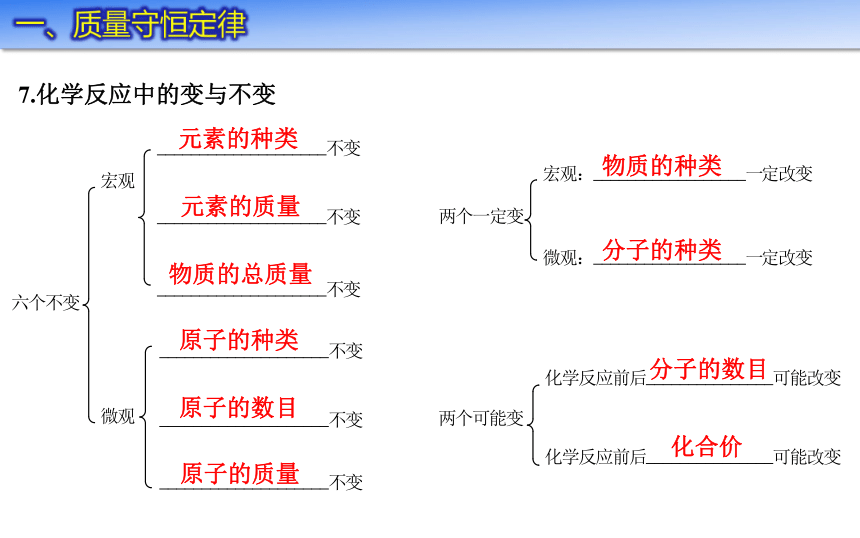 一、质量守恒定律

7.化学反应中的变与不变

六个不变

宏观

元素的种类不变

元素的质量不变

物质的总质量不变

微观

原子的种类不变

原子的数目不变

原子的质量不变

两个一定变

宏观：物质的种类一定改变

微观：分子的种类一定改变

两个可能变

化学反应前后分子的数目可能改变

化学反应前后化合价可能改变